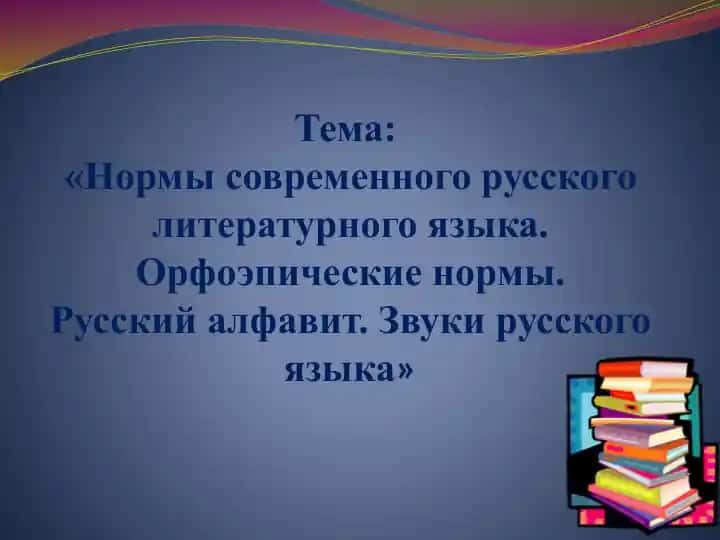 Тема:
«Нормы современного русского литературного языка. Орфоэпические нормы. Русский алфавит. Звуки русского языка»